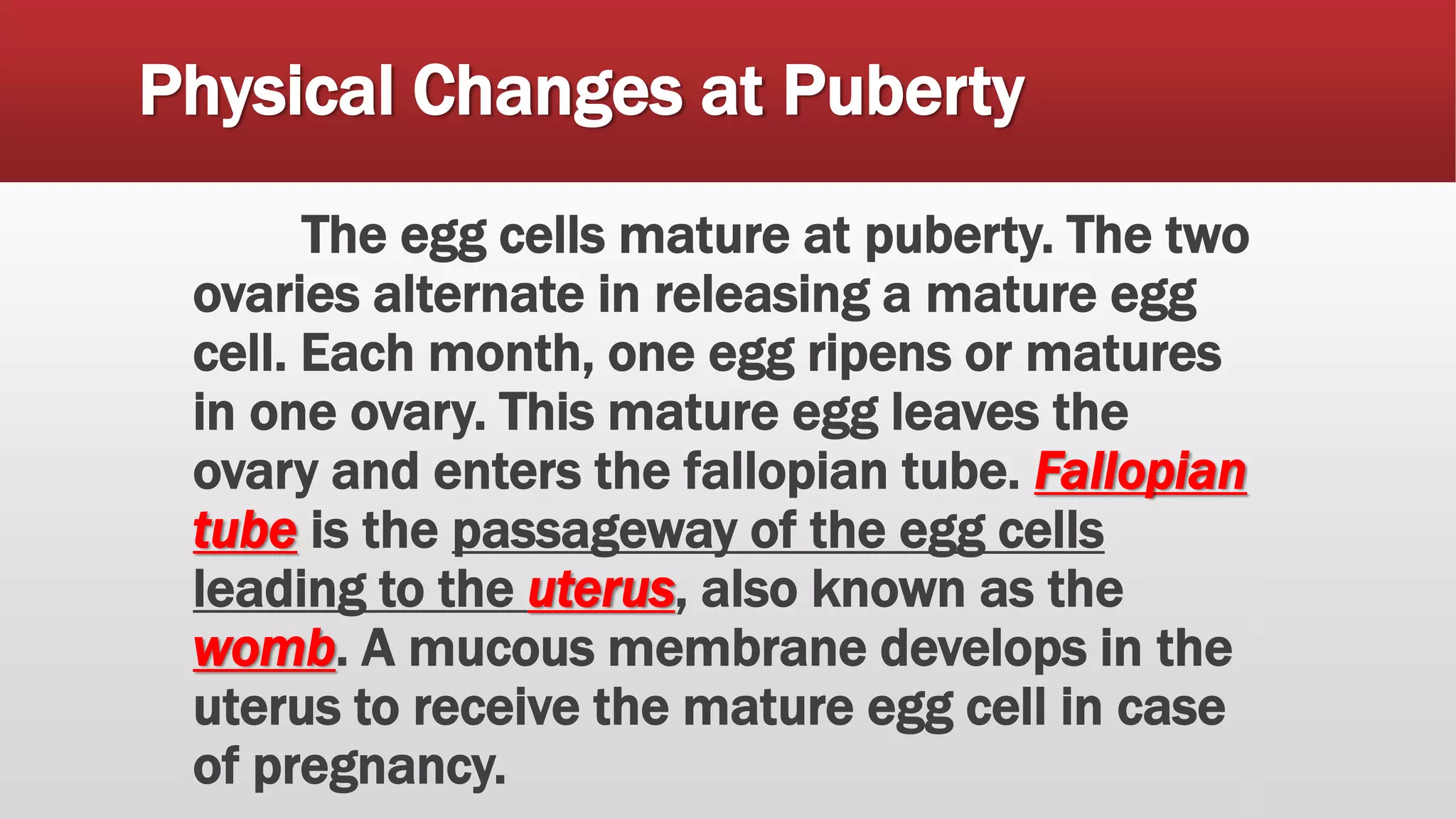 Physical Changes at Puberty

The egg cells mature at puberty. The two ovaries alternate in releasing a mature egg cell. Each month, one egg ripens or matures in one ovary. This mature egg leaves the ovary and enters the fallopian tube. Fallopian tube is the passageway of the egg cells leading to the uterus, also known as the womb. A mucous membrane develops in the uterus to receive the mature egg cell in case of pregnancy.